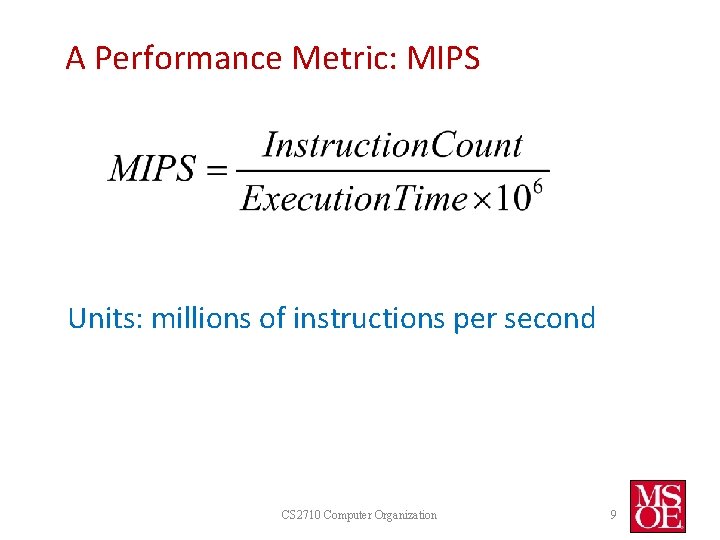 A Performance Metric: MIPS

$MIPS = \frac{InstructionCount}{ExecutionTime \times 10^6}$

Units: millions of instructions per second

CS2710 Computer Organization

9

MSOE